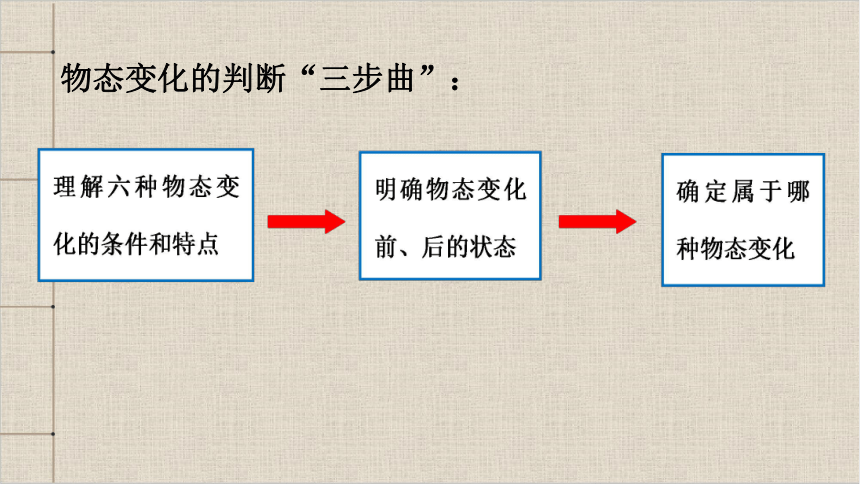 物态变化的判断“三步曲”：

理解六种物态变化的条件和特点

明确物态变化前、后的状态

确定属于哪种物态变化